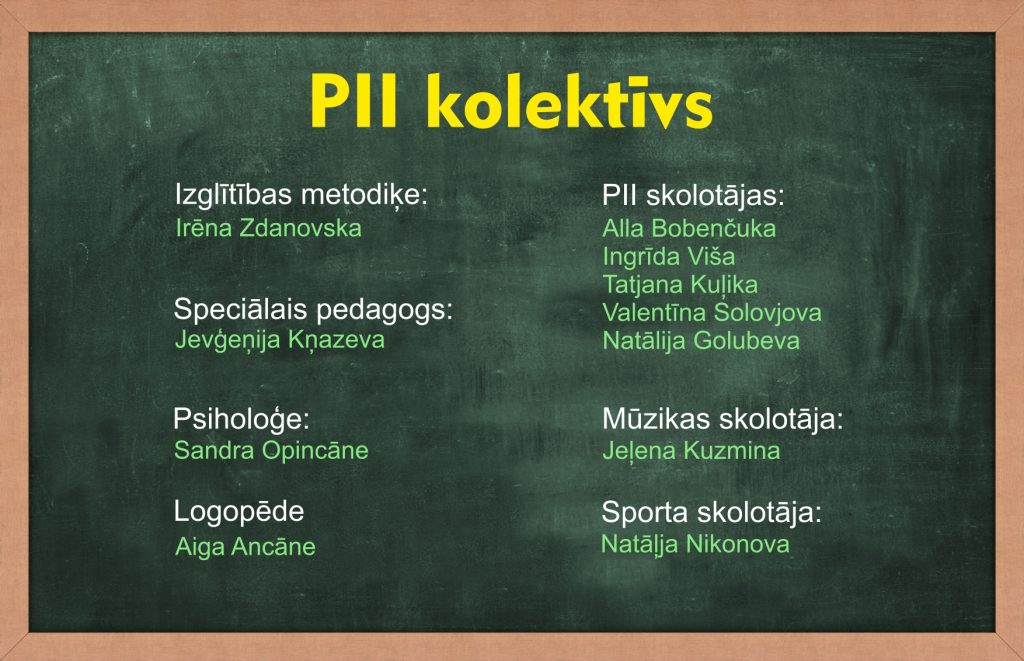 PII kolektīvs

Izglītības metodiķe:
Irēna Zdanovska

Speciālais pedagogs:
Jevģeņija Kņazeva

Psiholoģe:
Sandra Opincāne

Logopēde
Aiga Ancāne

PII skolotājas:
Alla Bobenčuka
Ingrīda Viša
Tatjana Kuļika
Valentīna Solovjova
Natālija Golubeva

Mūzikas skolotāja:
Jeļena Kuzmina

Sporta skolotāja:
Natāļja Nikonova